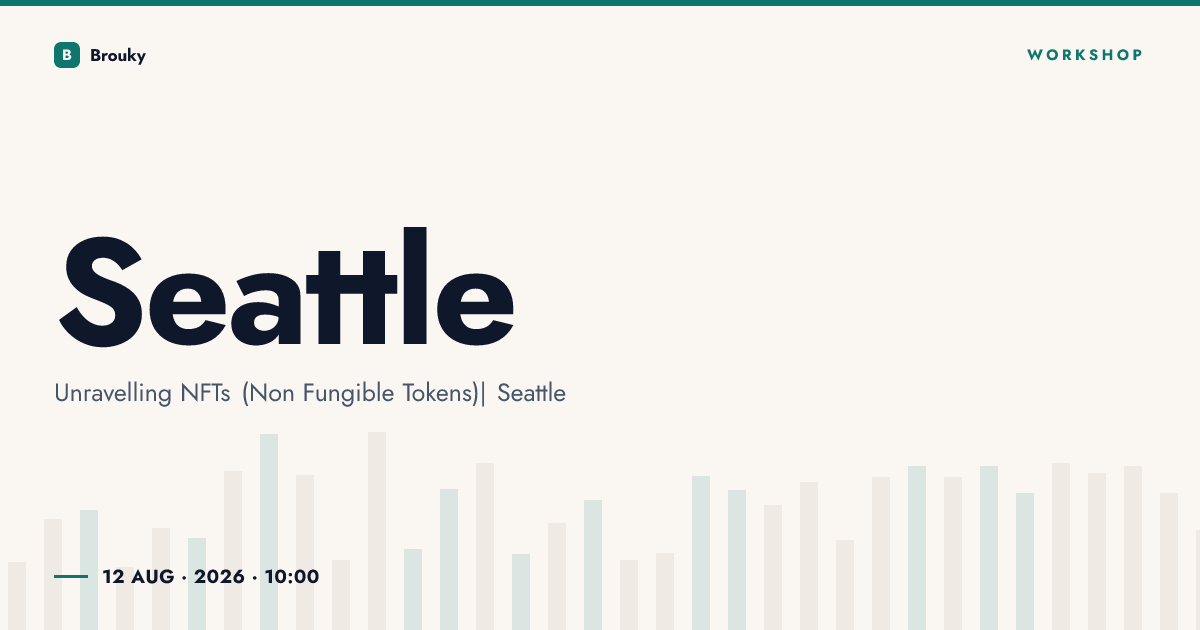 B Brouky

WORKSHOP

Seattle

Unravelling NFTs (Non Fungible Tokens)| Seattle

12 AUG · 2026 · 10:00